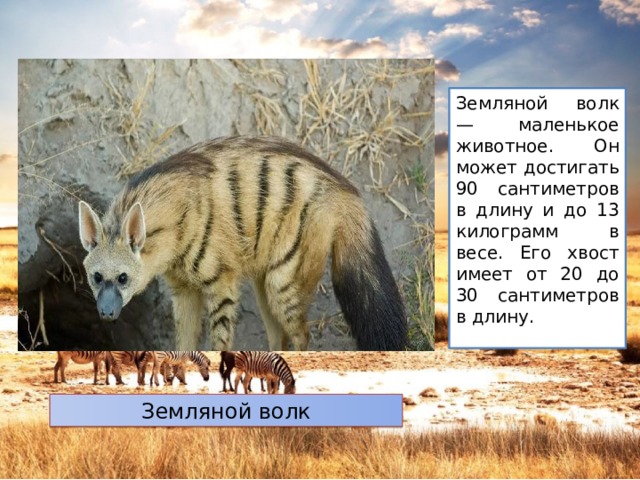 Земляной волк — маленькое животное. Он может достигать 90 сантиметров в длину и до 13 килограмм в весе. Его хвост имеет от 20 до 30 сантиметров в длину.

Земляной волк